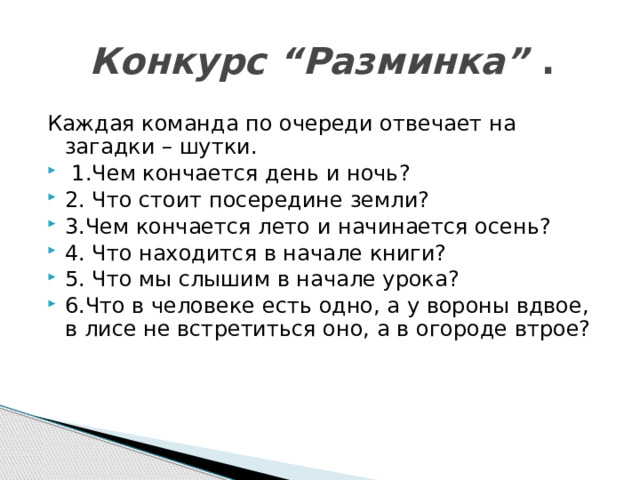 Конкурс “Разминка” .

Каждая команда по очереди отвечает на загадки – шутки.

1.Чем кончается день и ночь?

2. Что стоит посередине земли?

3.Чем кончается лето и начинается осень?

4. Что находится в начале книги?

5. Что мы слышим в начале урока?

6.Что в человеке есть одно, а у вороны вдвое, в лисе не встретиться оно, а в огороде втрое?